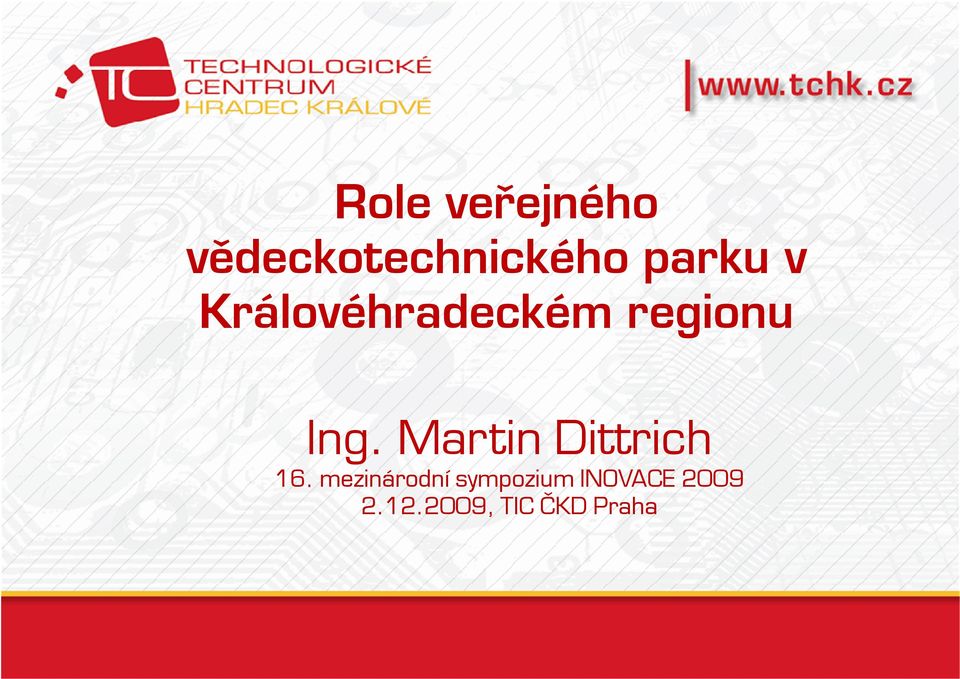 TC TECHNOLOGICKÉ CENTRUM HRADEC KRÁLOVÉ

www.tchk.cz

Role veřejného vědeckotechnického parku v Královéhradeckém regionu

Ing. Martin Dittrich
16. mezinárodní sympozium INOVACE 2009
2.12.2009, TIC ČKD Praha